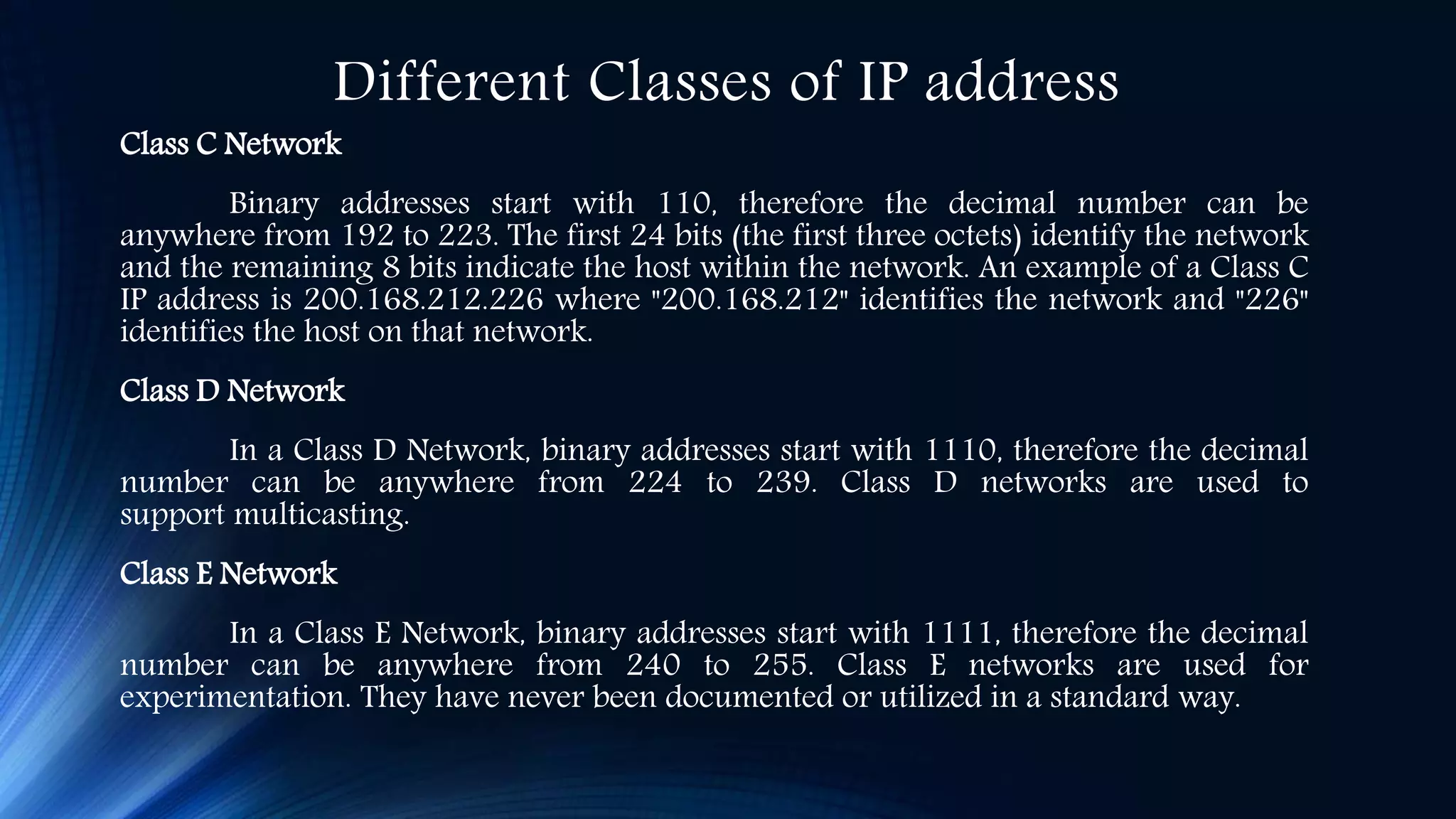 Different Classes of IP address

Class C Network

Binary addresses start with 110, therefore the decimal number can be anywhere from 192 to 223. The first 24 bits (the first three octets) identify the network and the remaining 8 bits indicate the host within the network. An example of a Class C IP address is 200.168.212.226 where "200.168.212" identifies the network and "226" identifies the host on that network.

Class D Network

In a Class D Network, binary addresses start with 1110, therefore the decimal number can be anywhere from 224 to 239. Class D networks are used to support multicasting.

Class E Network

In a Class E Network, binary addresses start with 1111, therefore the decimal number can be anywhere from 240 to 255. Class E networks are used for experimentation. They have never been documented or utilized in a standard way.